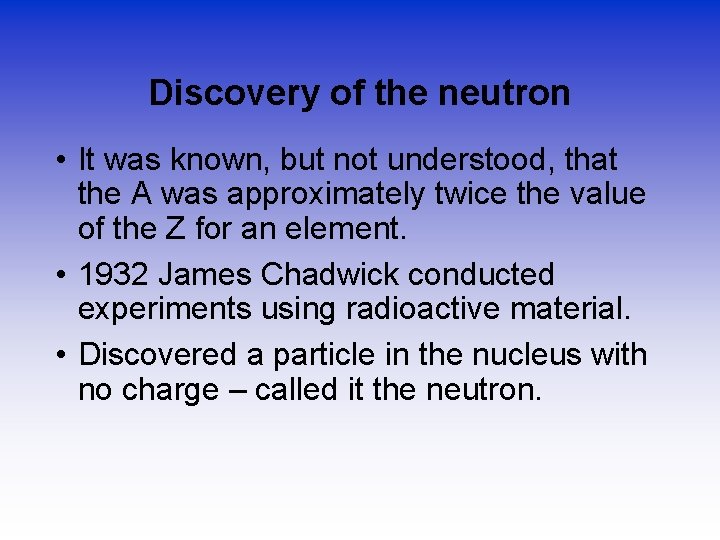 Discovery of the neutron

• It was known, but not understood, that the A was approximately twice the value of the Z for an element.

• 1932 James Chadwick conducted experiments using radioactive material.

• Discovered a particle in the nucleus with no charge – called it the neutron.